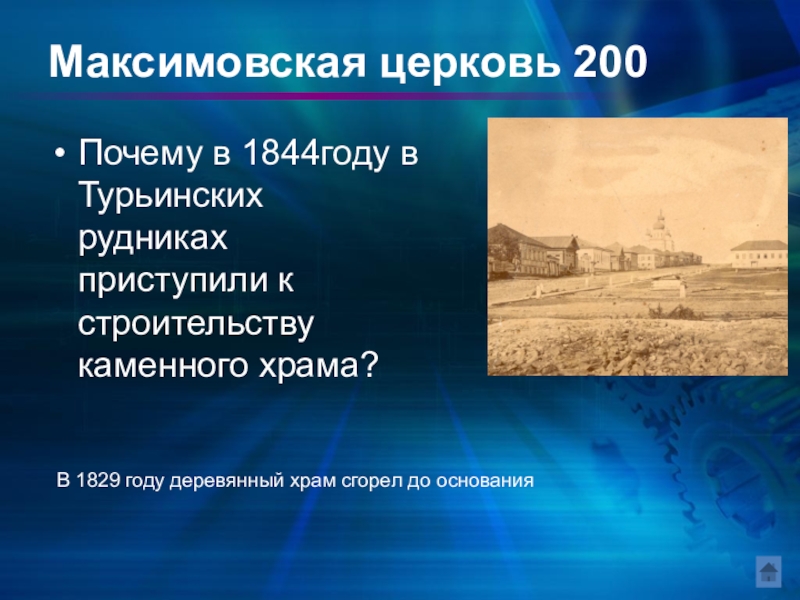 Максимовская церковь 200

• Почему в 1844году в Турьинских рудниках приступили к строительству каменного храма?

В 1829 году деревянный храм сгорел до основания